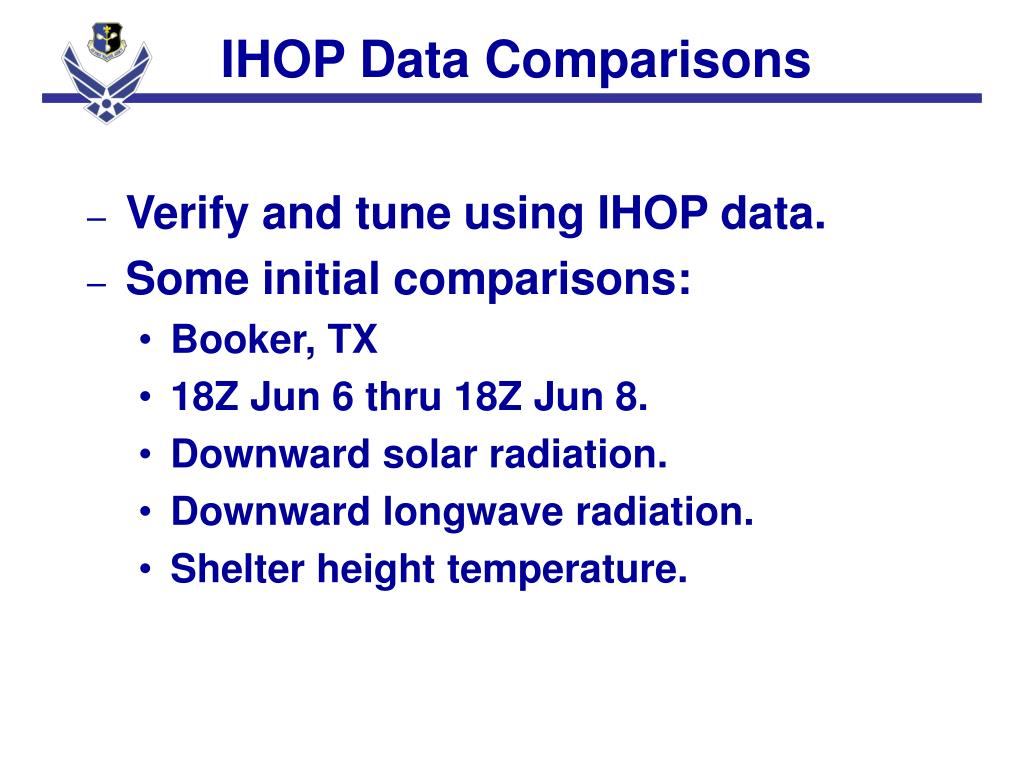 IHOP Data Comparisons

– Verify and tune using IHOP data.
– Some initial comparisons:
• Booker, TX
• 18Z Jun 6 thru 18Z Jun 8.
• Downward solar radiation.
• Downward longwave radiation.
• Shelter height temperature.